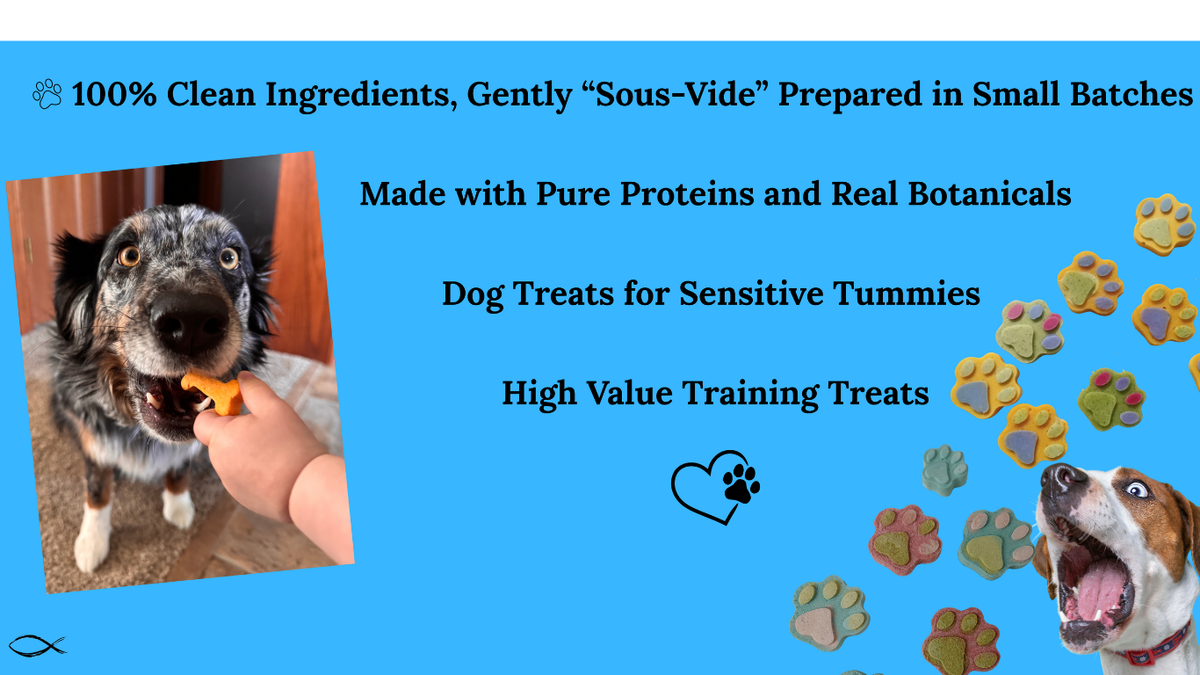 100% Clean Ingredients, Gently “Sous-Vide” Prepared in Small Batches

Made with Pure Proteins and Real Botanicals

Dog Treats for Sensitive Tummies

High Value Training Treats